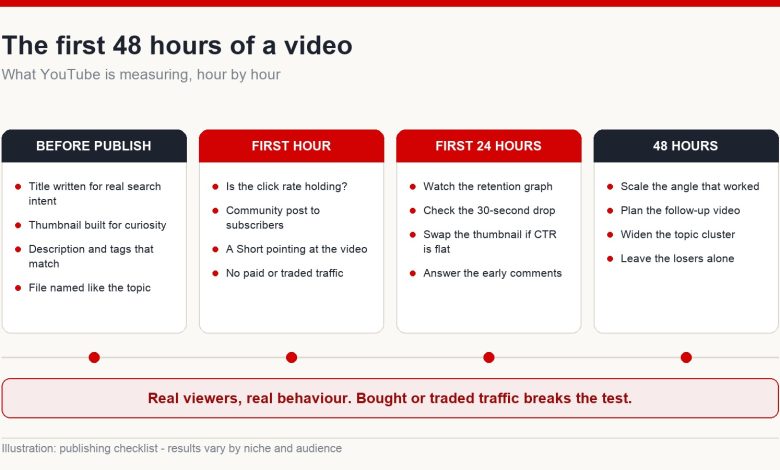 The first 48 hours of a video
What YouTube is measuring, hour by hour

BEFORE PUBLISH
- Title written for real search intent
- Thumbnail built for curiosity
- Description and tags that match
- File named like the topic

FIRST HOUR
- Is the click rate holding?
- Community post to subscribers
- A Short pointing at the video
- No paid or traded traffic

FIRST 24 HOURS
- Watch the retention graph
- Check the 30-second drop
- Swap the thumbnail if CTR is flat
- Answer the early comments

48 HOURS
- Scale the angle that worked
- Plan the follow-up video
- Widen the topic cluster
- Leave the losers alone

Real viewers, real behaviour. Bought or traded traffic breaks the test.

Illustration: publishing checklist - results vary by niche and audience